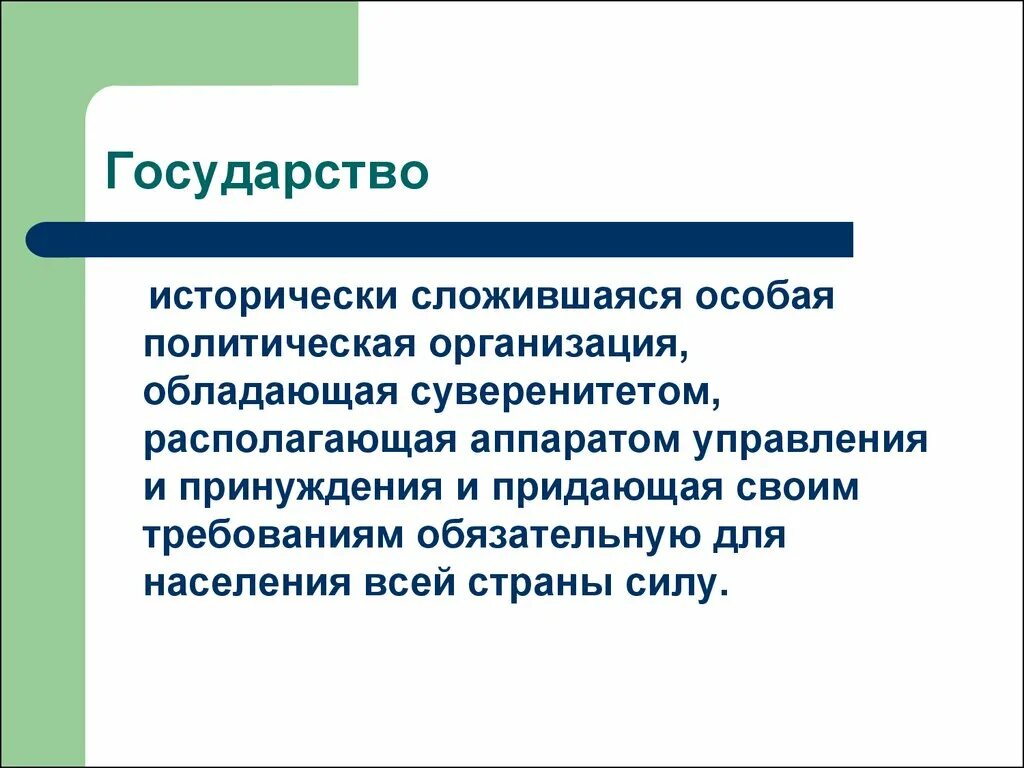 Государство

исторически сложившаяся особая политическая организация, обладающая суверенитетом, располагающая аппаратом управления и принуждения и придающая своим требованиям обязательную для населения всей страны силу.